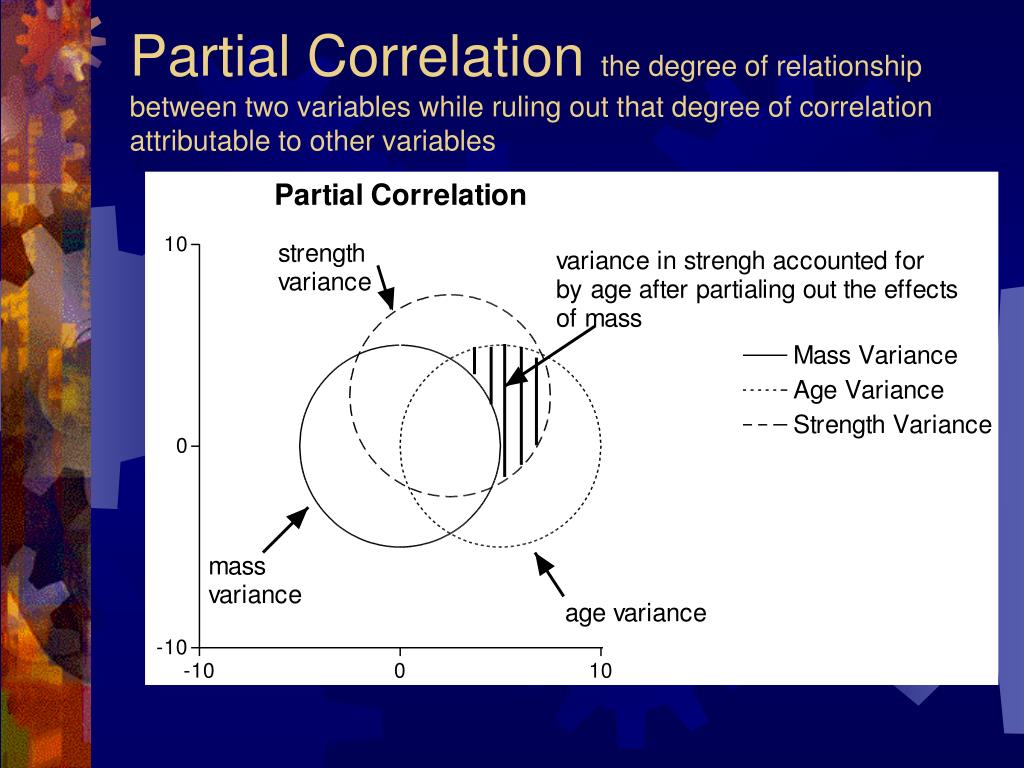 Partial Correlation the degree of relationship between two variables while ruling out that degree of correlation attributable to other variables

Partial Correlation

10

0

-10

-10

0

10

strength variance

variance in strengh accounted for by age after partialing out the effects of mass

Mass Variance

Age Variance

Strength Variance

mass variance

age variance